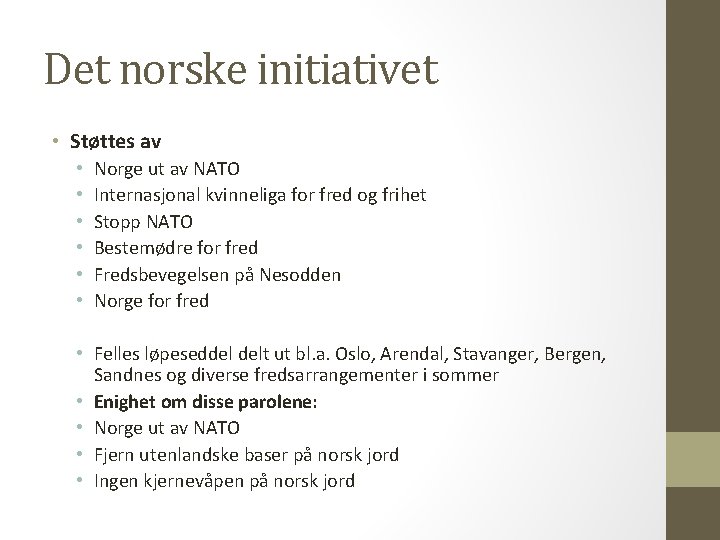 Det norske initiativet

• Støttes av
  • Norge ut av NATO
  • Internasjonal kvinneliga for fred og frihet
  • Stopp NATO
  • Bestemødre for fred
  • Fredsbevegelsen på Nesodden
  • Norge for fred

  • Felles løpeseddel delt ut bl.a. Oslo, Arendal, Stavanger, Bergen, Sandnes og diverse fredsarrangementer i sommer
  • Enighet om disse parolene:
  • Norge ut av NATO
  • Fjern utenlandske baser på norsk jord
  • Ingen kjernevåpen på norsk jord